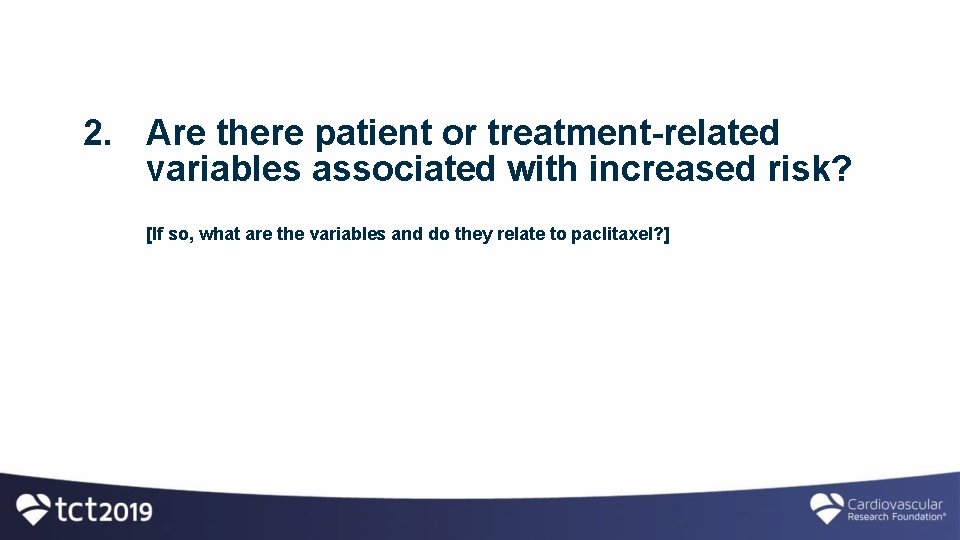 2. Are there patient or treatment-related variables associated with increased risk?

[If so, what are the variables and do they relate to paclitaxel?]

tct2019

Cardiovascular Research Foundation®